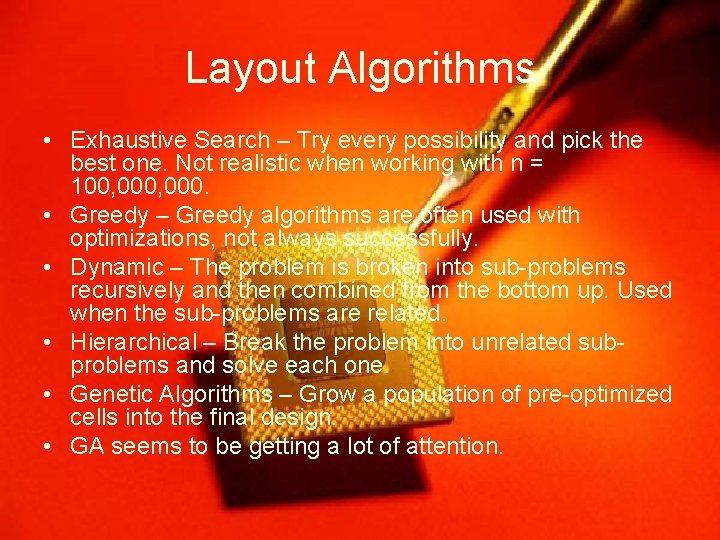 Layout Algorithms

• Exhaustive Search – Try every possibility and pick the best one. Not realistic when working with n = 100,000,000.
• Greedy – Greedy algorithms are often used with optimizations, not always successfully.
• Dynamic – The problem is broken into sub-problems recursively and then combined from the bottom up. Used when the sub-problems are related.
• Hierarchical – Break the problem into unrelated sub-problems and solve each one.
• Genetic Algorithms – Grow a population of pre-optimized cells into the final design.
• GA seems to be getting a lot of attention.